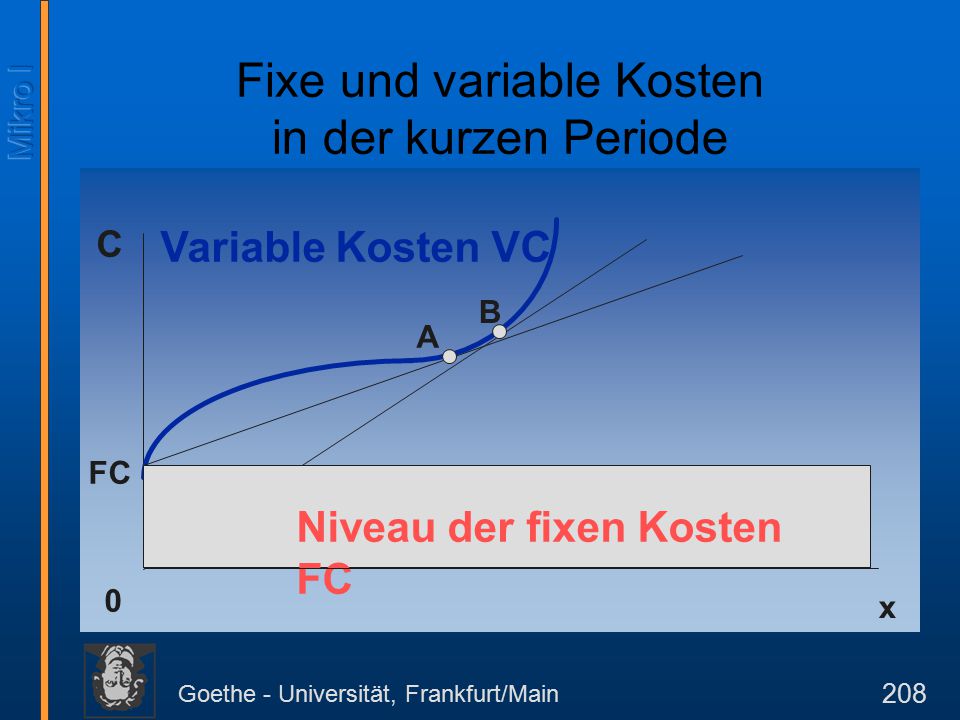 Mikro I

Fixe und variable Kosten in der kurzen Periode

C

Variable Kosten VC

B

A

FC

Niveau der fixen Kosten FC

0

x

Goethe - Universität, Frankfurt/Main

208